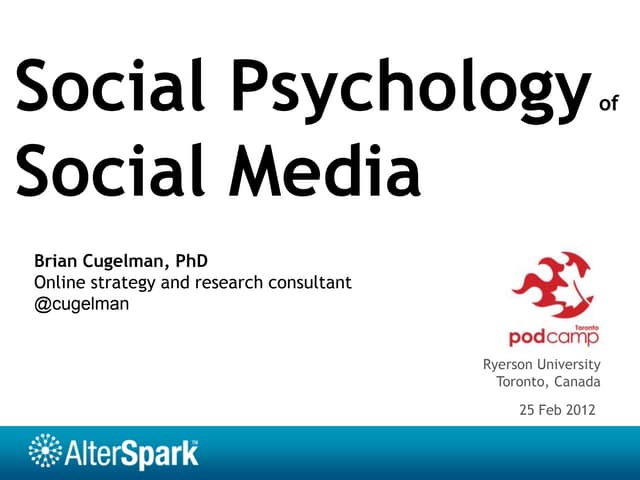 Social Psychology of Social Media

Brian Cugelman, PhD
Online strategy and research consultant
@cugelman

Toronto
podcamp

Ryerson University
Toronto, Canada

25 Feb 2012

AlterSpark™